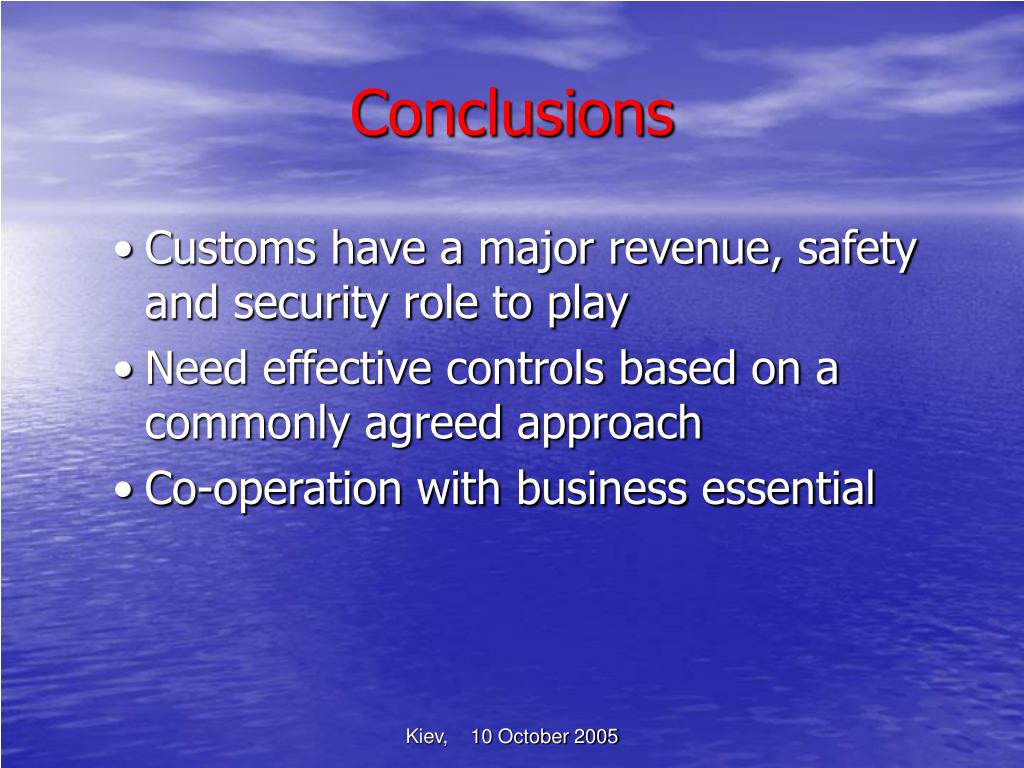 Conclusions

• Customs have a major revenue, safety and security role to play
• Need effective controls based on a commonly agreed approach
• Co-operation with business essential

Kiev, 10 October 2005